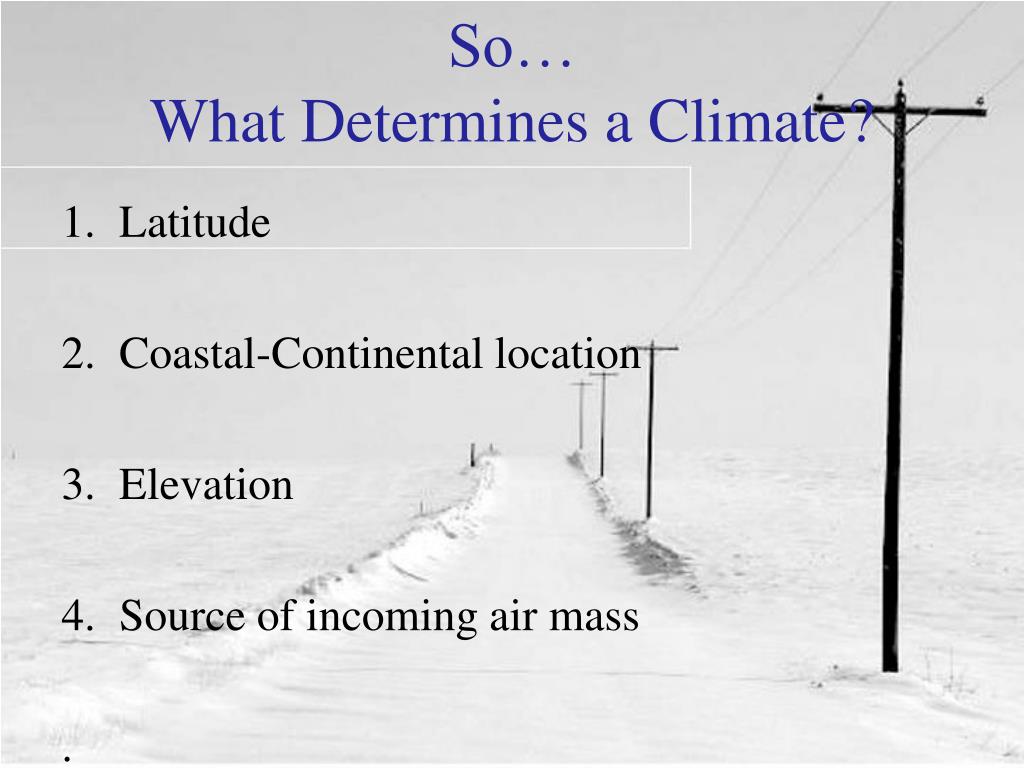 So…
What Determines a Climate?

1. Latitude

2. Coastal-Continental location

3. Elevation

4. Source of incoming air mass

.